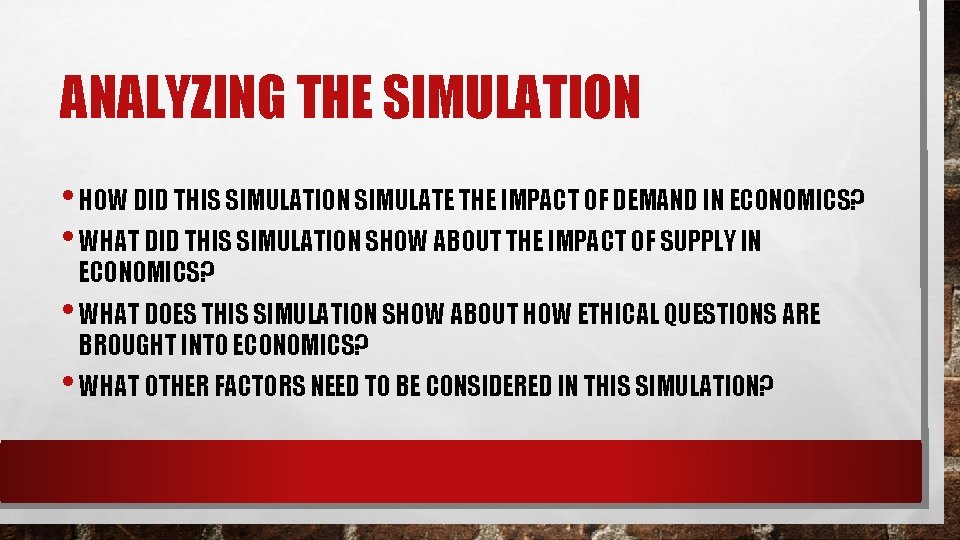 ANALYZING THE SIMULATION

• HOW DID THIS SIMULATION SIMULATE THE IMPACT OF DEMAND IN ECONOMICS?
• WHAT DID THIS SIMULATION SHOW ABOUT THE IMPACT OF SUPPLY IN ECONOMICS?
• WHAT DOES THIS SIMULATION SHOW ABOUT HOW ETHICAL QUESTIONS ARE BROUGHT INTO ECONOMICS?
• WHAT OTHER FACTORS NEED TO BE CONSIDERED IN THIS SIMULATION?